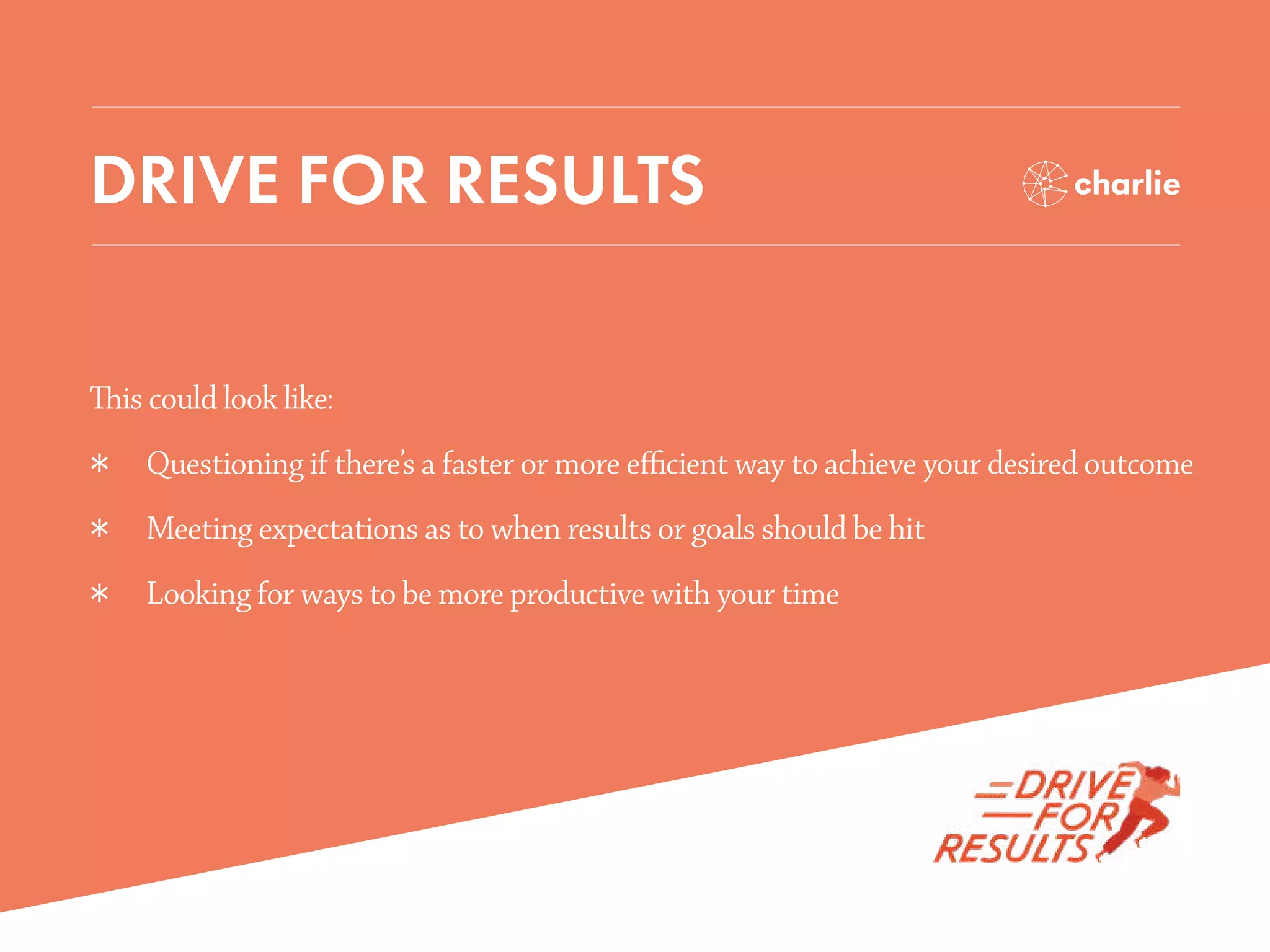 DRIVE FOR RESULTS

charlie

This could look like:

* Questioning if there's a faster or more efficient way to achieve your desired outcome

* Meeting expectations as to when results or goals should be hit

* Looking for ways to be more productive with your time

DRIVE FOR RESULTS